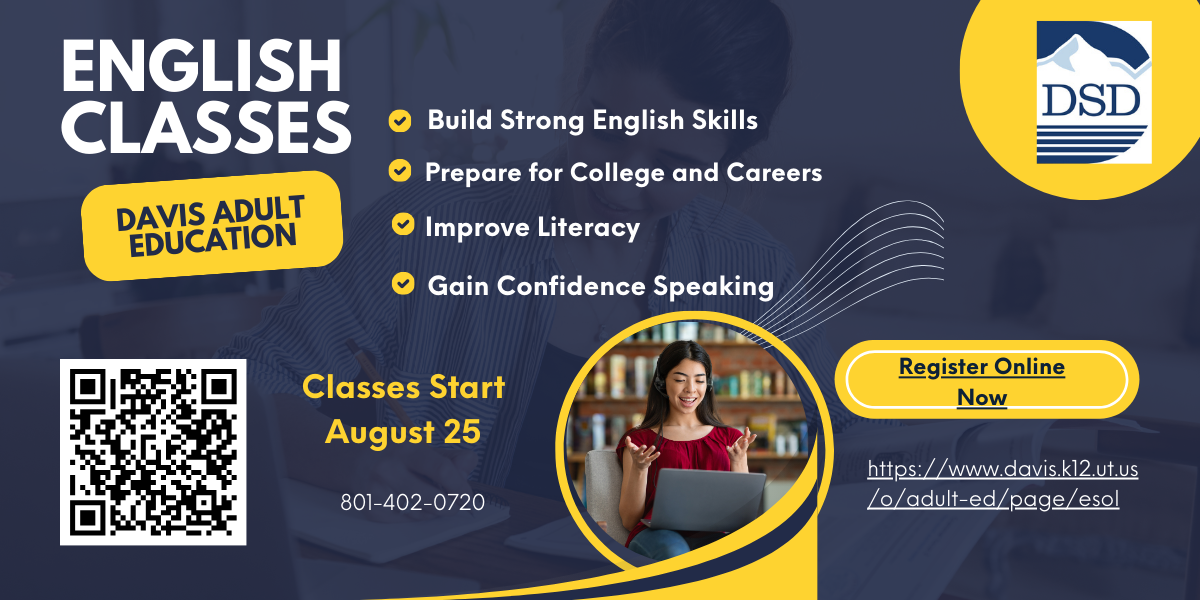 ENGLISH CLASSES

DAVIS ADULT EDUCATION

Build Strong English Skills

Prepare for College and Careers

Improve Literacy

Gain Confidence Speaking

DSD

Classes Start August 25

801-402-0720

Register Online Now

https://www.davis.k12.ut.us/o/adult-ed/page/esol